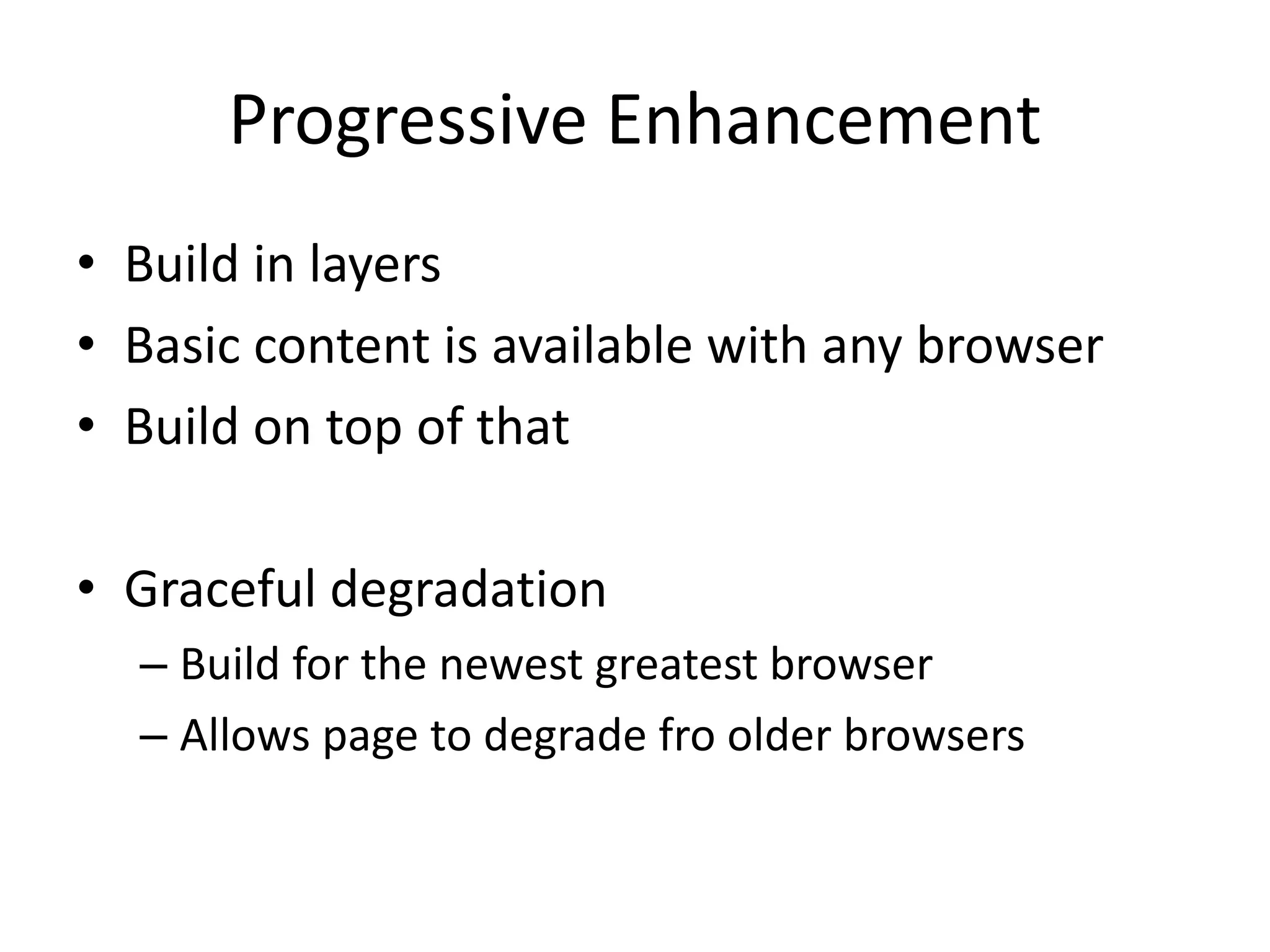 Progressive Enhancement

• Build in layers
• Basic content is available with any browser
• Build on top of that

• Graceful degradation
– Build for the newest greatest browser
– Allows page to degrade fro older browsers